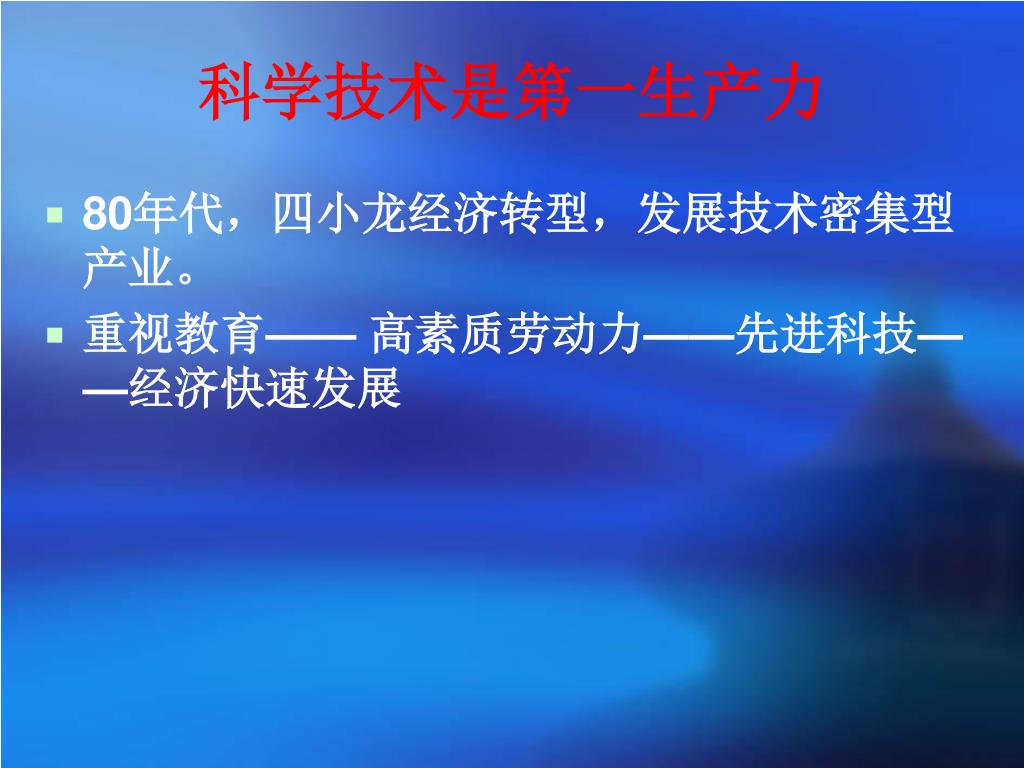 科学技术是第一生产力

80年代，四小龙经济转型，发展技术密集型产业。

重视教育—— 高素质劳动力——先进科技——经济快速发展